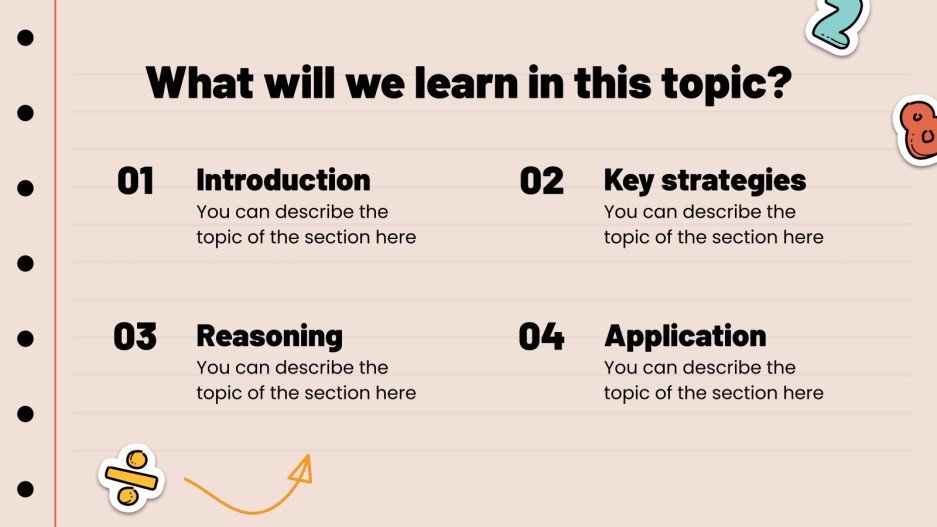 What will we learn in this topic?

01 Introduction
You can describe the topic of the section here

02 Key strategies
You can describe the topic of the section here

03 Reasoning
You can describe the topic of the section here

04 Application
You can describe the topic of the section here